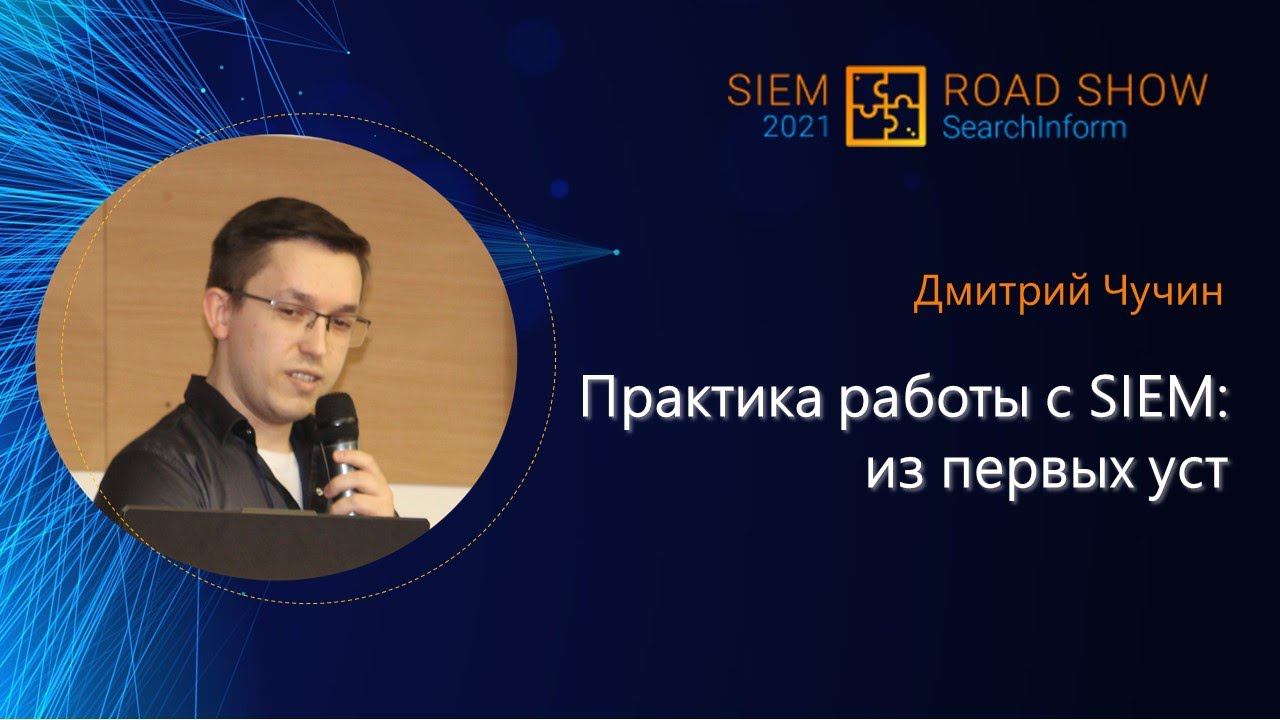 SIEM 2021 ROAD SHOW SearchInform

Дмитрий Чучин

Практика работы с SIEM: из первых уст